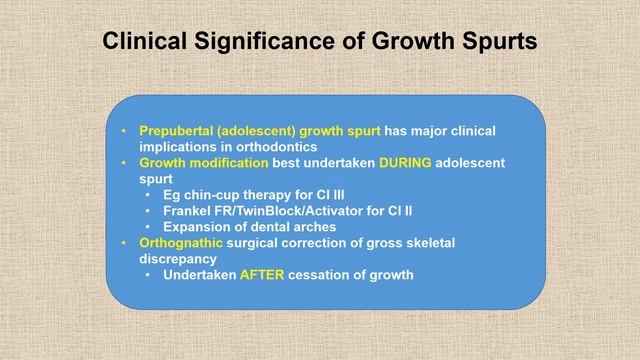 Clinical Significance of Growth Spurts

• Prepubertal (adolescent) growth spurt has major clinical implications in orthodontics
• Growth modification best undertaken DURING adolescent spurt
  • Eg chin-cup therapy for Cl III
  • Frankel FR/TwinBlock/Activator for Cl II
  • Expansion of dental arches
• Orthognathic surgical correction of gross skeletal discrepancy
  • Undertaken AFTER cessation of growth